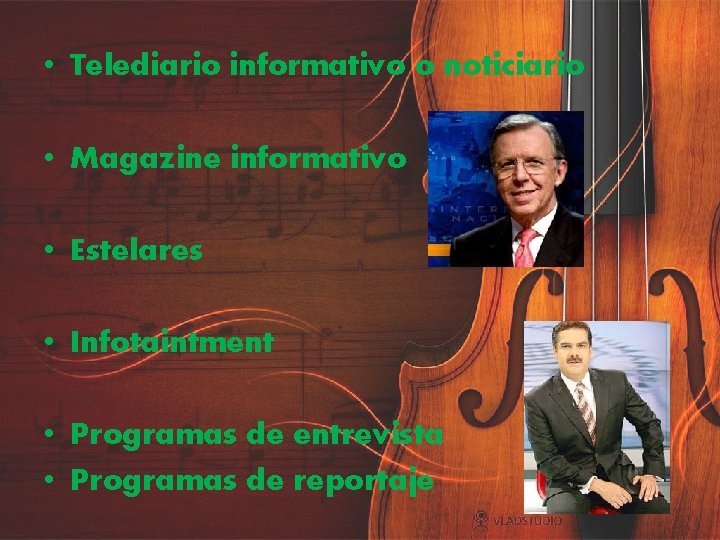 • Telediario informativo o noticiario

• Magazine informativo

• Estelares

• Infotaintment

• Programas de entrevista
• Programas de reportaje

INTER
NACI

VLADSTUDIO